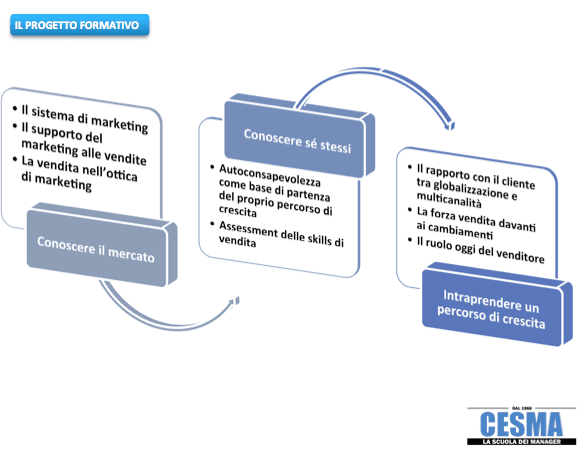 IL PROGETTO FORMATIVO

• Il sistema di marketing
• Il supporto del marketing alle vendite
• La vendita nell'ottica di marketing

Conoscere il mercato

Conoscere sé stessi

• Autoconsapevolezza come base di partenza del proprio percorso di crescita
• Assessment delle skills di vendita

• Il rapporto con il cliente tra globalizzazione e multicanalità
• La forza vendita davanti ai cambiamenti
• Il ruolo oggi del venditore

Intraprendere un percorso di crescita

DAL 1968
CESMA
LA SCUOLA DEI MANAGER